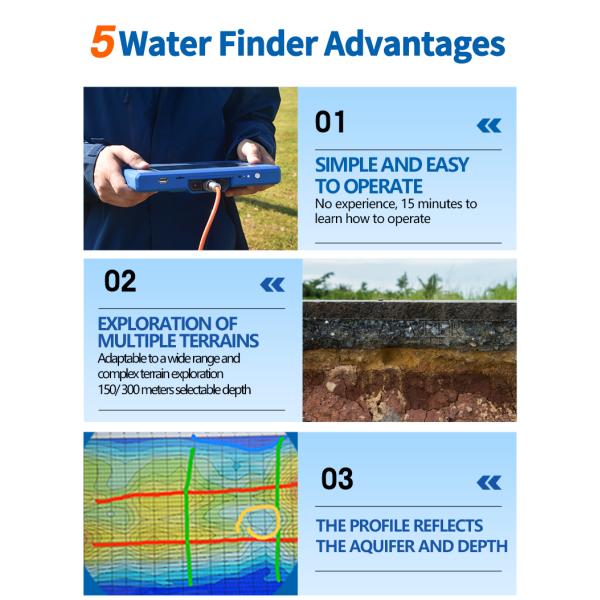 5 Water Finder Advantages

01

SIMPLE AND EASY TO OPERATE
No experience, 15 minutes to learn how to operate

02

EXPLORATION OF MULTIPLE TERRAINS
Adaptable to a wide range and complex terrain exploration
150/ 300 meters selectable depth

03

THE PROFILE REFLECTS THE AQUIFER AND DEPTH